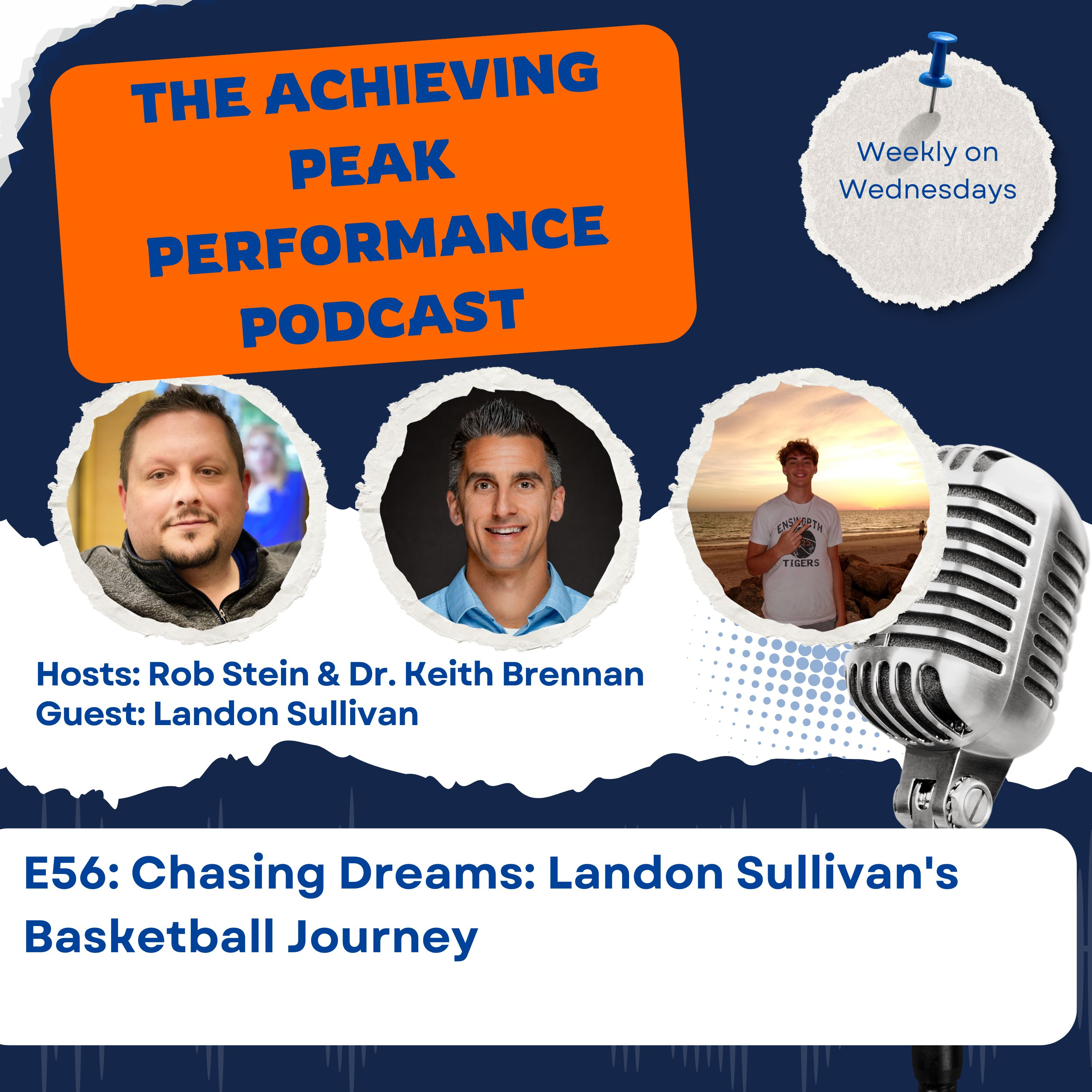 THE ACHIEVING PEAK PERFORMANCE PODCAST

Weekly on Wednesdays

ENSWORTH TIGERS

Hosts: Rob Stein & Dr. Keith Brennan
Guest: Landon Sullivan

E56: Chasing Dreams: Landon Sullivan's Basketball Journey